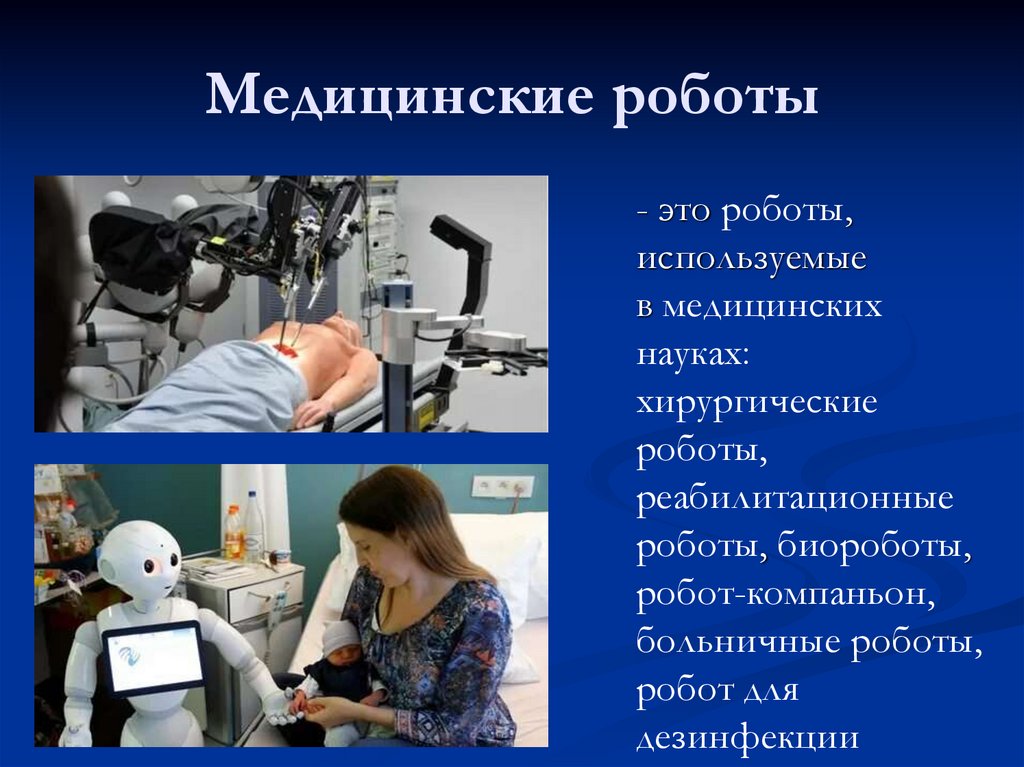 Медицинские роботы

- это роботы, используемые в медицинских науках: хирургические роботы, реабилитационные роботы, биороботы, робот-компаньон, больничные роботы, робот для дезинфекции